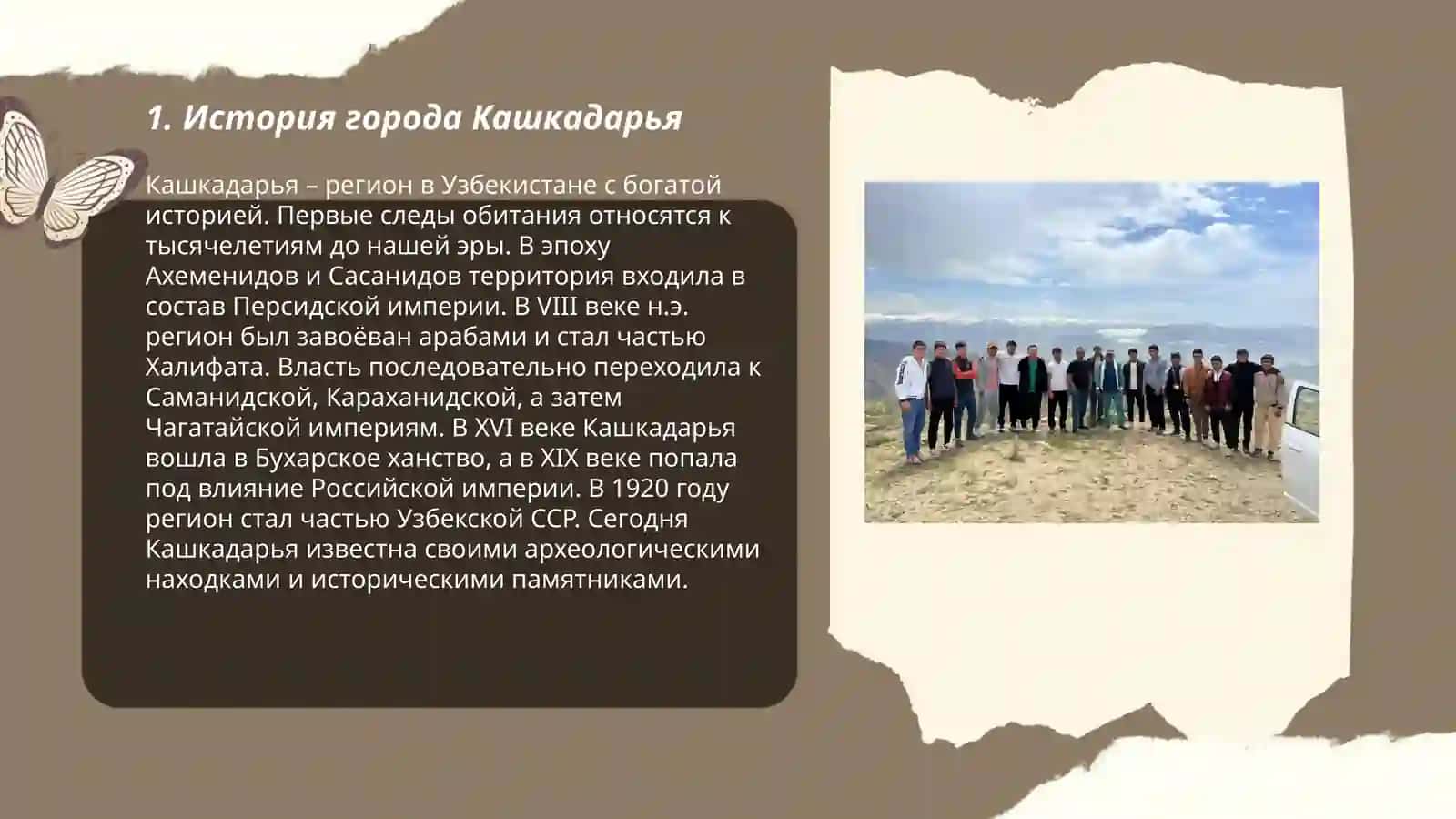 1. История города Кашкадарья

Кашкадарья – регион в Узбекистане с богатой историей. Первые следы обитания относятся к тысячелетиям до нашей эры. В эпоху Ахеменидов и Сасанидов территория входила в состав Персидской империи. В VIII веке н.э. регион был завоёван арабами и стал частью Халифата. Власть последовательно переходила к Саманидской, Караханидской, а затем Чагатайской империям. В XVI веке Кашкадарья вошла в Бухарское ханство, а в XIX веке попала под влияние Российской империи. В 1920 году регион стал частью Узбекской ССР. Сегодня Кашкадарья известна своими археологическими находками и историческими памятниками.